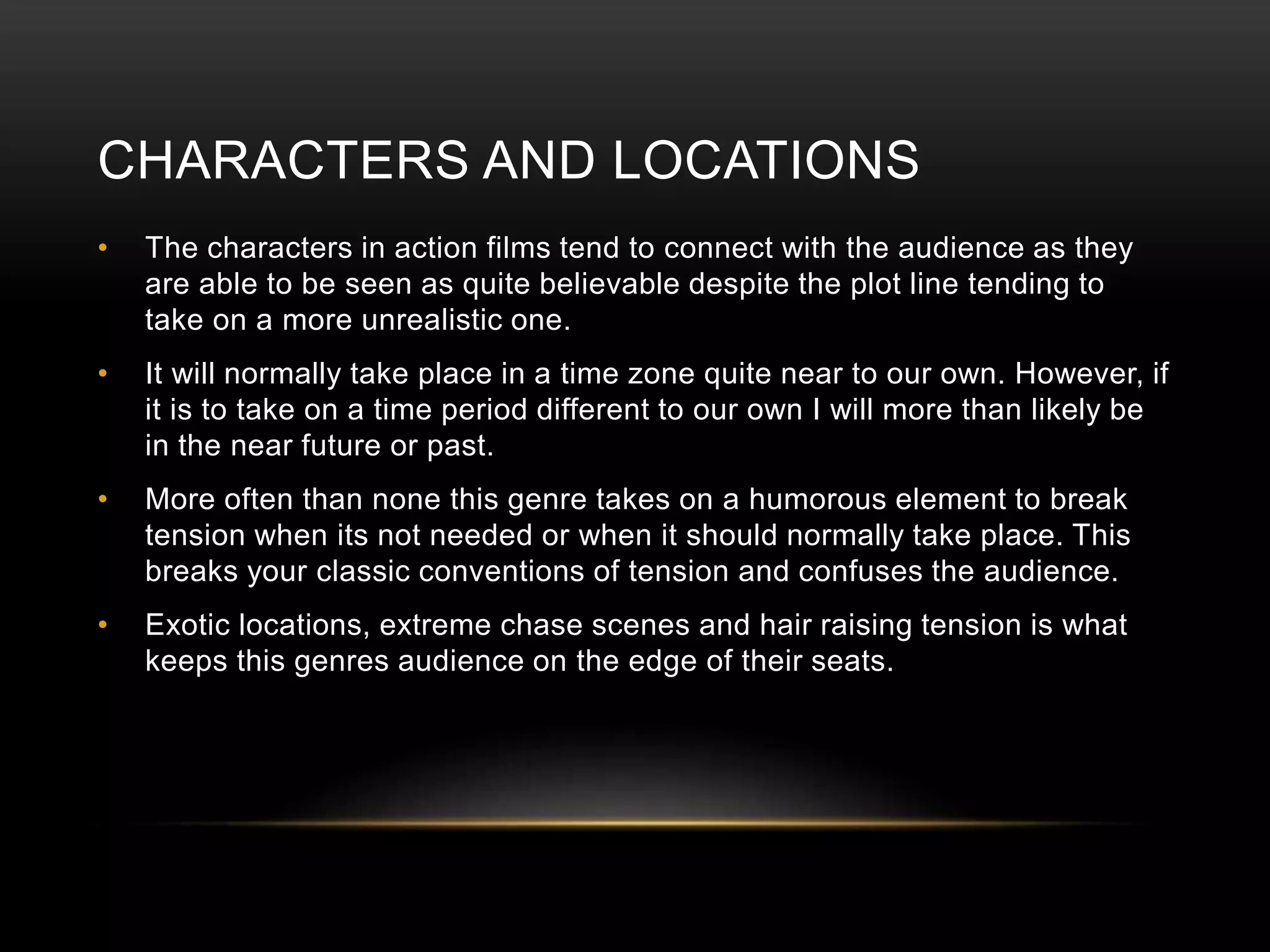 CHARACTERS AND LOCATIONS

• The characters in action films tend to connect with the audience as they are able to be seen as quite believable despite the plot line tending to take on a more unrealistic one.

• It will normally take place in a time zone quite near to our own. However, if it is to take on a time period different to our own I will more than likely be in the near future or past.

• More often than none this genre takes on a humorous element to break tension when its not needed or when it should normally take place. This breaks your classic conventions of tension and confuses the audience.

• Exotic locations, extreme chase scenes and hair raising tension is what keeps this genres audience on the edge of their seats.